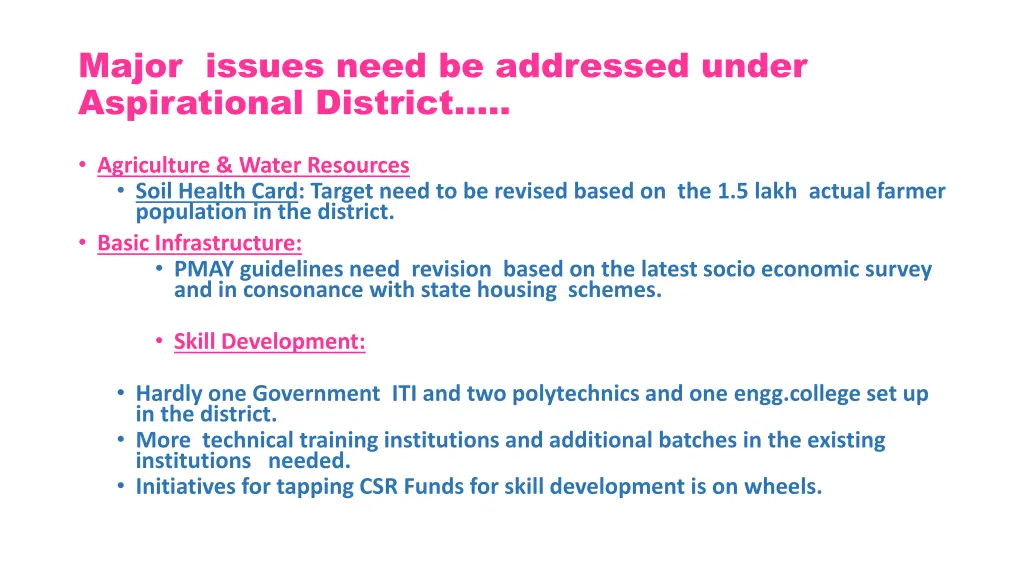 Major issues need be addressed under Aspirational District…..

• Agriculture & Water Resources
  • Soil Health Card: Target need to be revised based on the 1.5 lakh actual farmer population in the district.
• Basic Infrastructure:
  • PMAY guidelines need revision based on the latest socio economic survey and in consonance with state housing schemes.

  • Skill Development:

  • Hardly one Government ITI and two polytechnics and one engg.college set up in the district.
  • More technical training institutions and additional batches in the existing institutions needed.
  • Initiatives for tapping CSR Funds for skill development is on wheels.